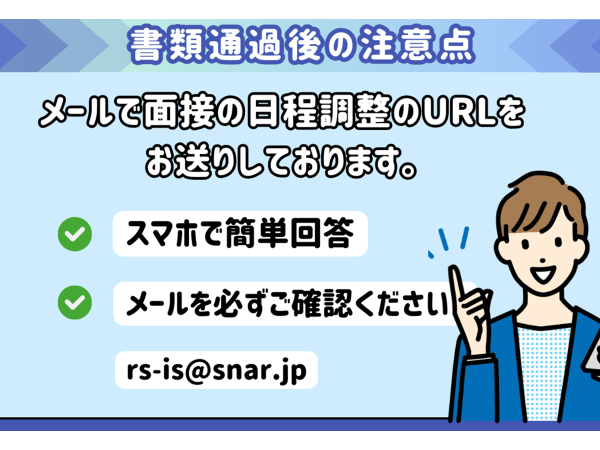 書類通過後の注意点

メールで面接の日程調整のURLをお送りしております。

スマホで簡単回答

メールを必ずご確認ください

rs-is@snar.jp